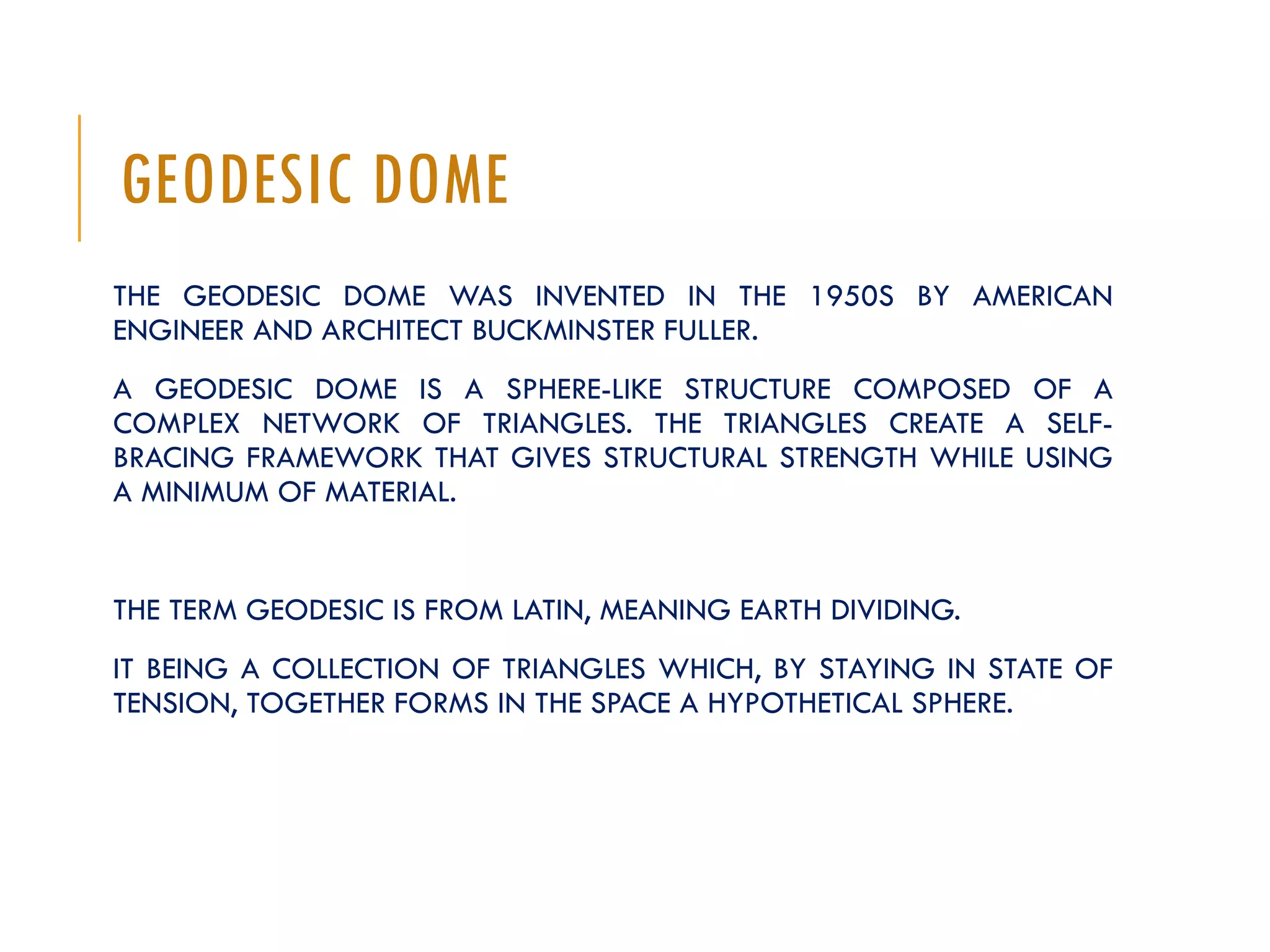 GEODESIC DOME

THE GEODESIC DOME WAS INVENTED IN THE 1950S BY AMERICAN ENGINEER AND ARCHITECT BUCKMINSTER FULLER.

A GEODESIC DOME IS A SPHERE-LIKE STRUCTURE COMPOSED OF A COMPLEX NETWORK OF TRIANGLES. THE TRIANGLES CREATE A SELF-BRACING FRAMEWORK THAT GIVES STRUCTURAL STRENGTH WHILE USING A MINIMUM OF MATERIAL.

THE TERM GEODESIC IS FROM LATIN, MEANING EARTH DIVIDING.

IT BEING A COLLECTION OF TRIANGLES WHICH, BY STAYING IN STATE OF TENSION, TOGETHER FORMS IN THE SPACE A HYPOTHETICAL SPHERE.